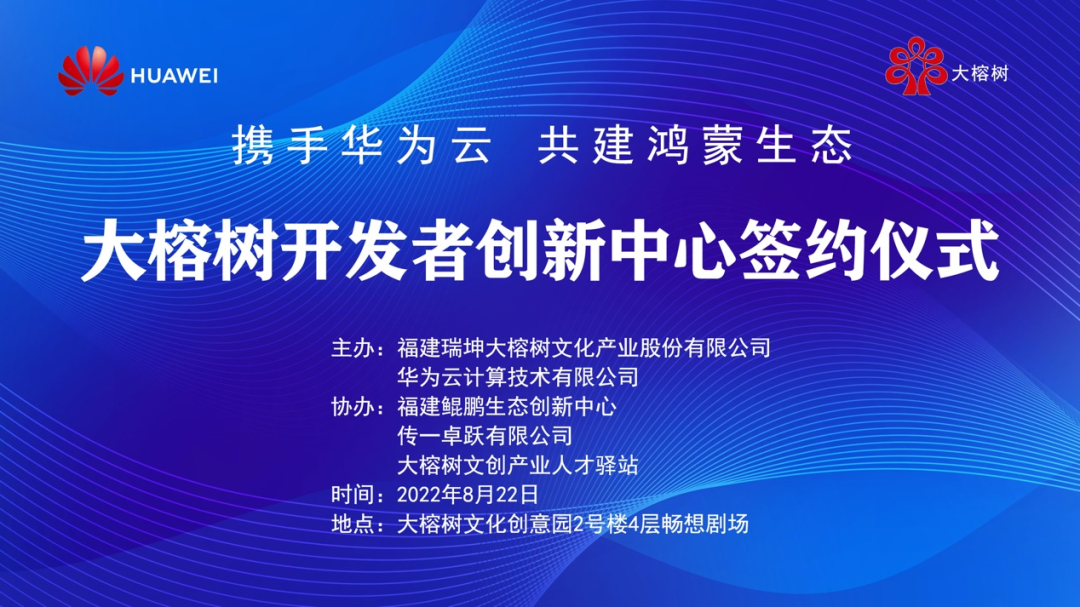 HUAWEI

大榕树

携手华为云 共建鸿蒙生态

大榕树开发者创新中心签约仪式

主办：福建瑞坤大榕树文化产业股份有限公司
华为云计算技术有限公司
协办：福建鲲鹏生态创新中心
传一卓跃有限公司
大榕树文创产业人才驿站
时间：2022年8月22日
地点：大榕树文化创意园2号楼4层畅想剧场